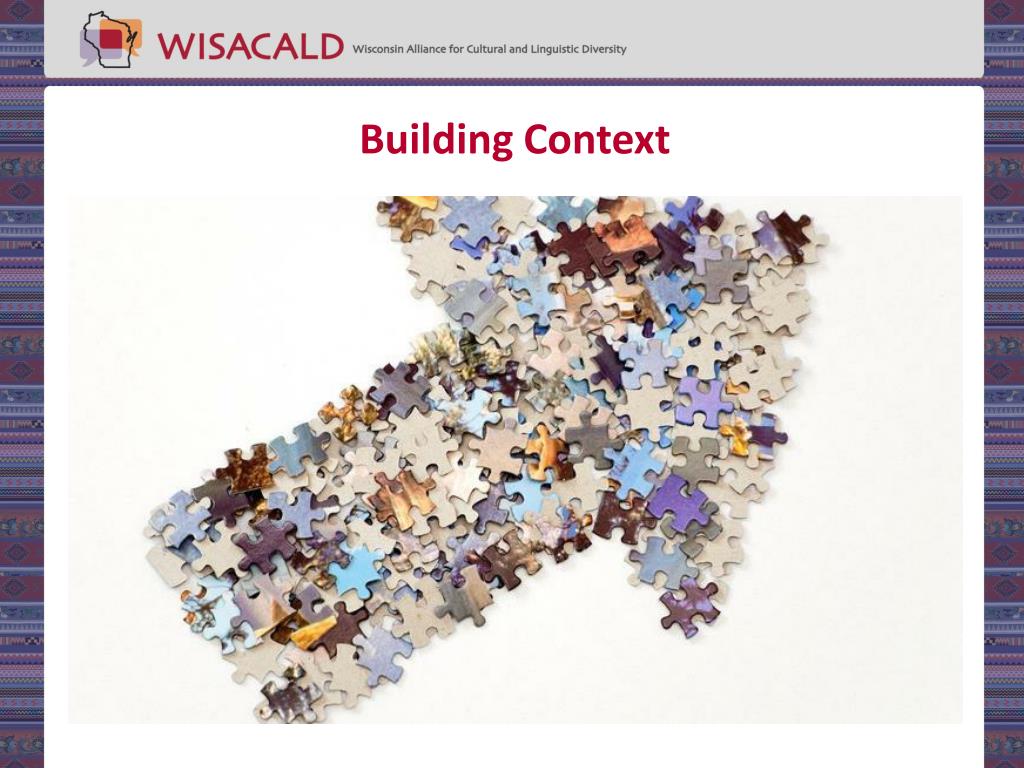 WISACALD Wisconsin Alliance for Cultural and Linguistic Diversity

Building Context